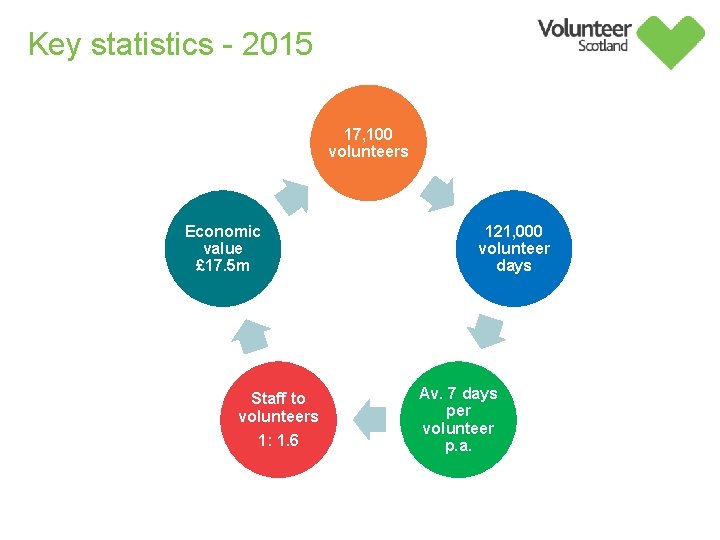 Key statistics - 2015

Volunteer Scotland

17,100 volunteers

121,000 volunteer days

Av. 7 days per volunteer p.a.

Staff to volunteers

1: 1.6

Economic value £17.5m